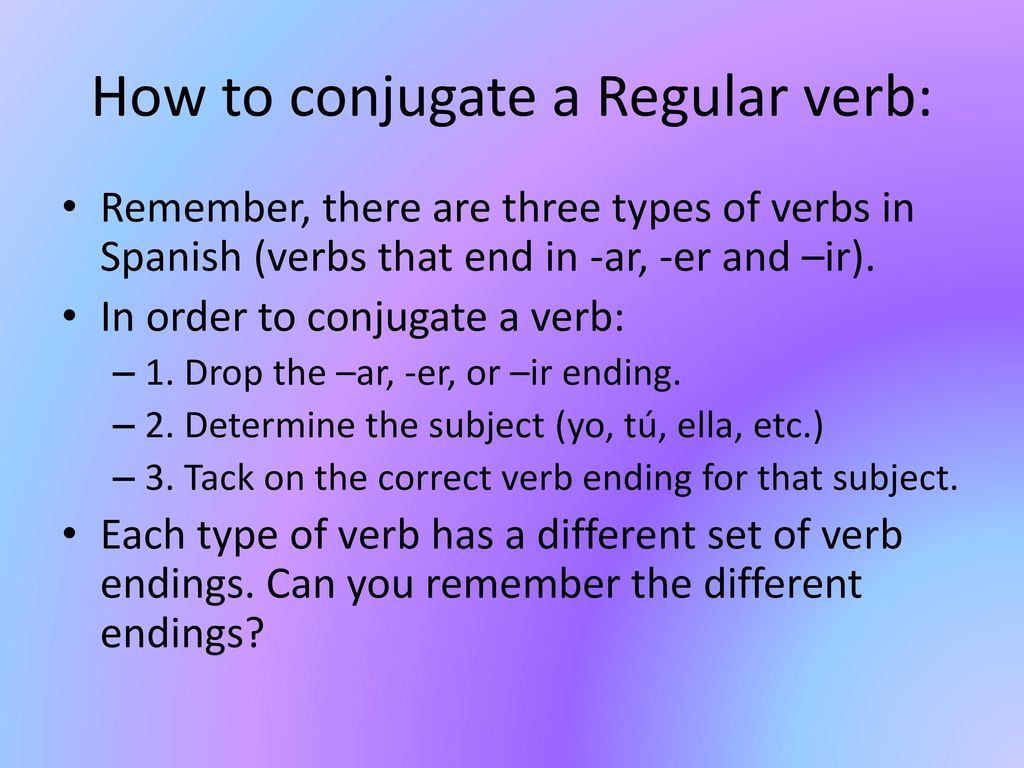 How to conjugate a Regular verb:

• Remember, there are three types of verbs in Spanish (verbs that end in -ar, -er and –ir).
• In order to conjugate a verb:
– 1. Drop the –ar, -er, or –ir ending.
– 2. Determine the subject (yo, tú, ella, etc.)
– 3. Tack on the correct verb ending for that subject.
• Each type of verb has a different set of verb endings. Can you remember the different endings?